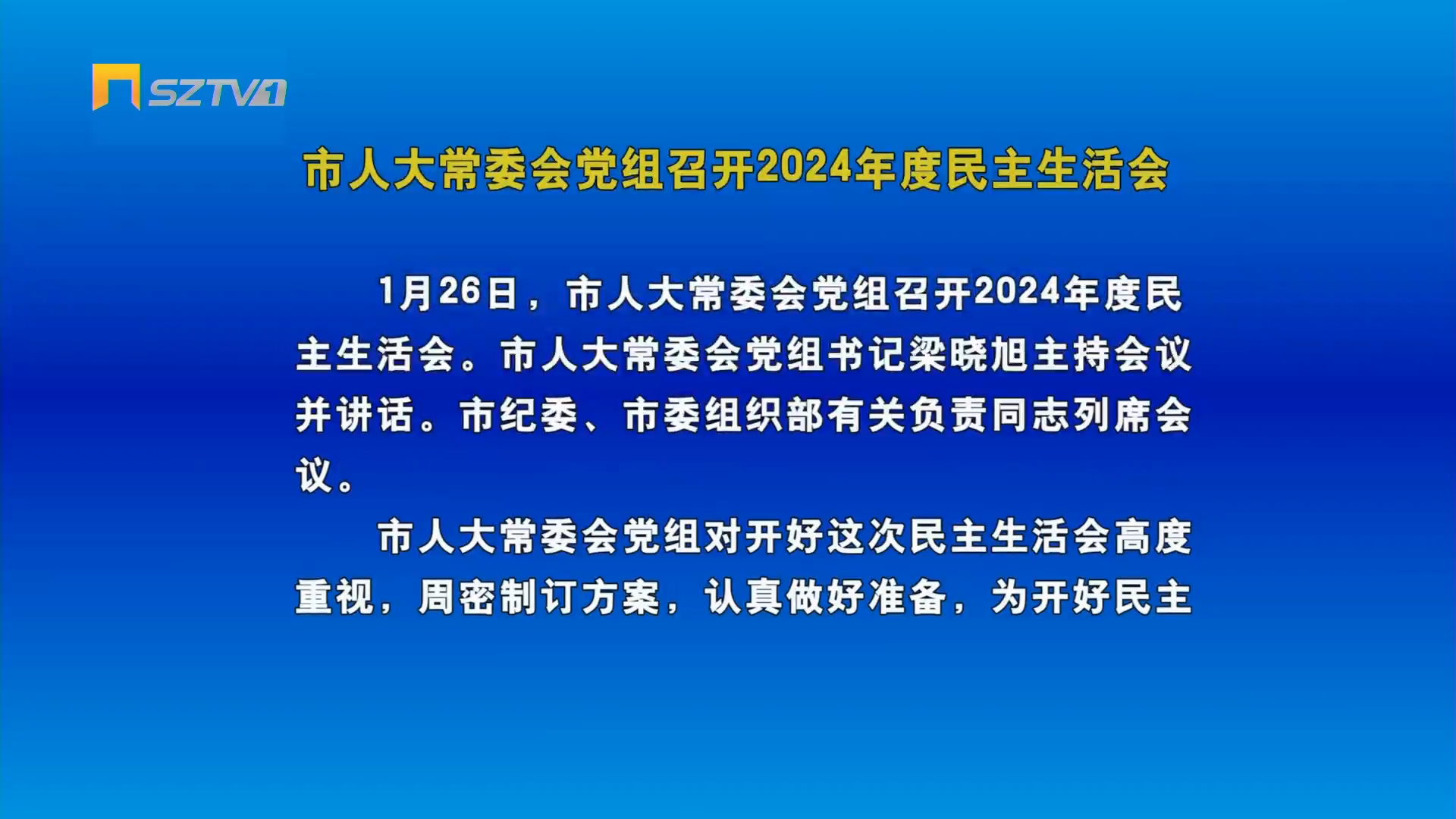 SZTV1

市人大常委会党组召开2024年度民主生活会

1月26日，市人大常委会党组召开2024年度民主生活会。市人大常委会党组书记梁晓旭主持会议并讲话。市纪委、市委组织部有关负责同志列席会议。

市人大常委会党组对开好这次民主生活会高度重视，周密制订方案，认真做好准备，为开好民主